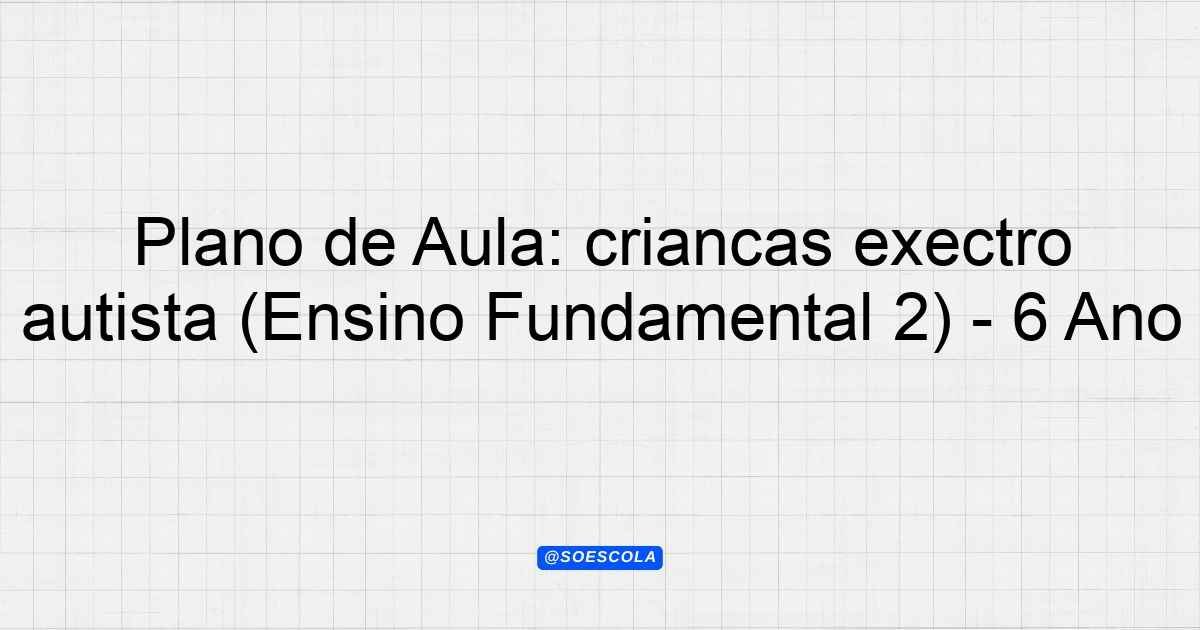 Plano de Aula: criancas exectro autista (Ensino Fundamental 2) - 6 Ano

@SOESCOLA